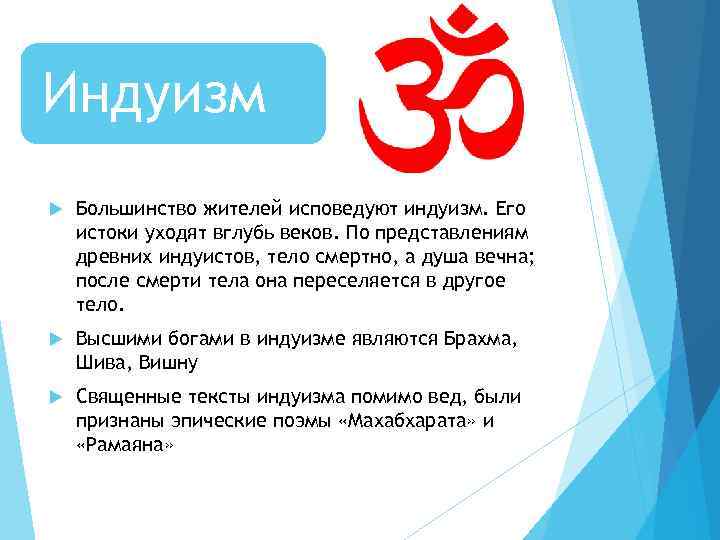 Индуизм

ॐ

Большинство жителей исповедуют индуизм. Его истоки уходят вглубь веков. По представлениям древних индуистов, тело смертно, а душа вечна; после смерти тела она переселяется в другое тело.

Высшими богами в индуизме являются Брахма, Шива, Вишну

Священные тексты индуизма помимо вед, были признаны эпические поэмы «Махабхарата» и «Рамаяна»